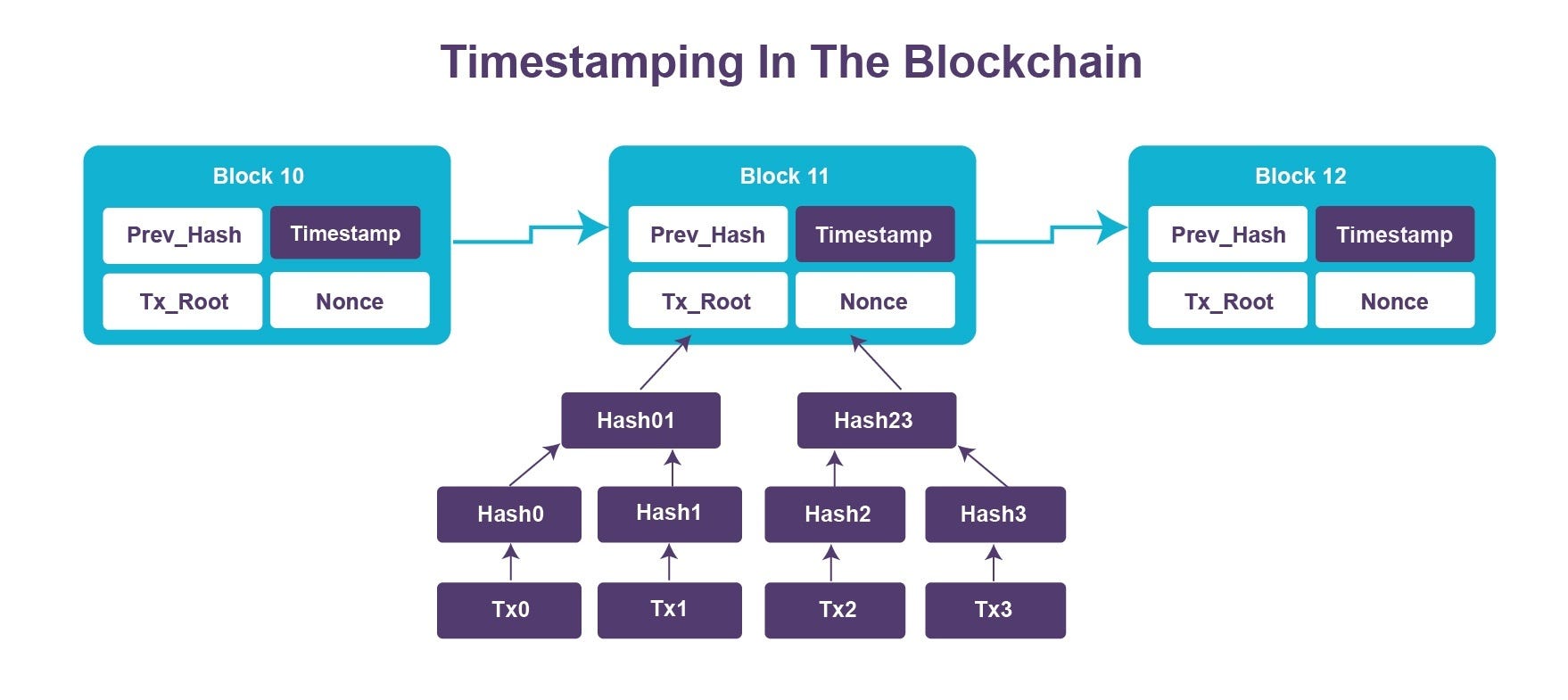 Timestamping In The Blockchain

Block 10
Prev_Hash
Timestamp
Tx_Root
Nonce

Block 11
Prev_Hash
Timestamp
Tx_Root
Nonce

Block 12
Prev_Hash
Timestamp
Tx_Root
Nonce

Hash01
Hash23
Hash0
Hash1
Hash2
Hash3
Tx0
Tx1
Tx2
Tx3